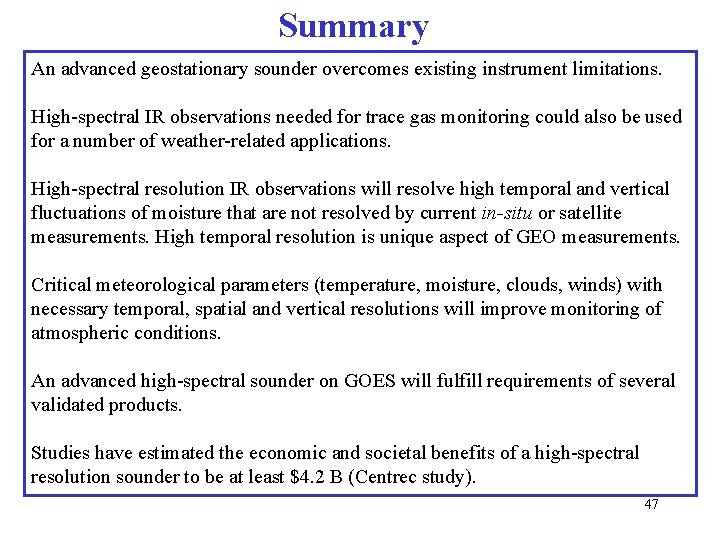 Summary

An advanced geostationary sounder overcomes existing instrument limitations.

High-spectral IR observations needed for trace gas monitoring could also be used for a number of weather-related applications.

High-spectral resolution IR observations will resolve high temporal and vertical fluctuations of moisture that are not resolved by current in-situ or satellite measurements. High temporal resolution is unique aspect of GEO measurements.

Critical meteorological parameters (temperature, moisture, clouds, winds) with necessary temporal, spatial and vertical resolutions will improve monitoring of atmospheric conditions.

An advanced high-spectral sounder on GOES will fulfill requirements of several validated products.

Studies have estimated the economic and societal benefits of a high-spectral resolution sounder to be at least \$4.2 B (Centrec study).

47